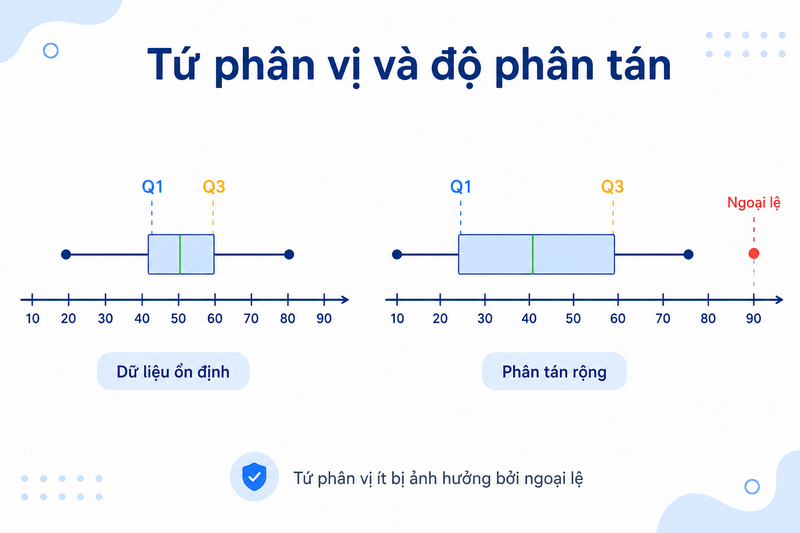 Tứ phân vị và độ phân tán

Q1
Q3

10 20 30 40 50 60 70 80 90

Dữ liệu ổn định

Q1
Q3
Ngoại lệ

10 20 30 40 50 60 70 80 90

Phân tán rộng

Tứ phân vị ít bị ảnh hưởng bởi ngoại lệ